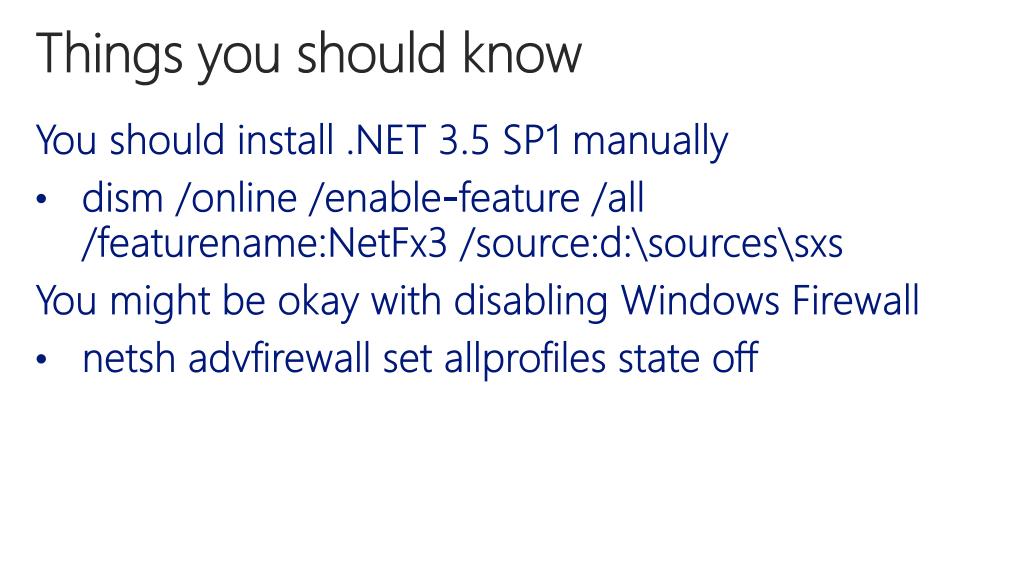 Things you should know

You should install .NET 3.5 SP1 manually

• dism /online /enable-feature /all /featurename:NetFx3 /source:d:\sources\sxs

You might be okay with disabling Windows Firewall

• netsh advfirewall set allprofiles state off